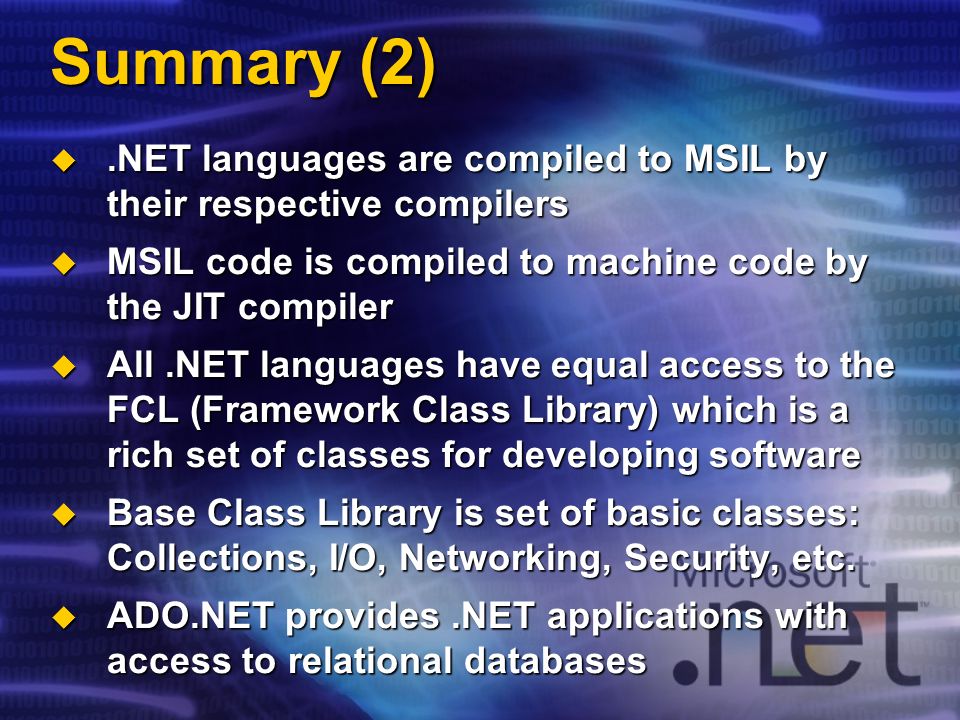 Summary (2)

◆ .NET languages are compiled to MSIL by their respective compilers

◆ MSIL code is compiled to machine code by the JIT compiler

◆ All .NET languages have equal access to the FCL (Framework Class Library) which is a rich set of classes for developing software

◆ Base Class Library is set of basic classes: Collections, I/O, Networking, Security, etc.

◆ ADO.NET provides .NET applications with access to relational databases

Microsoft .net